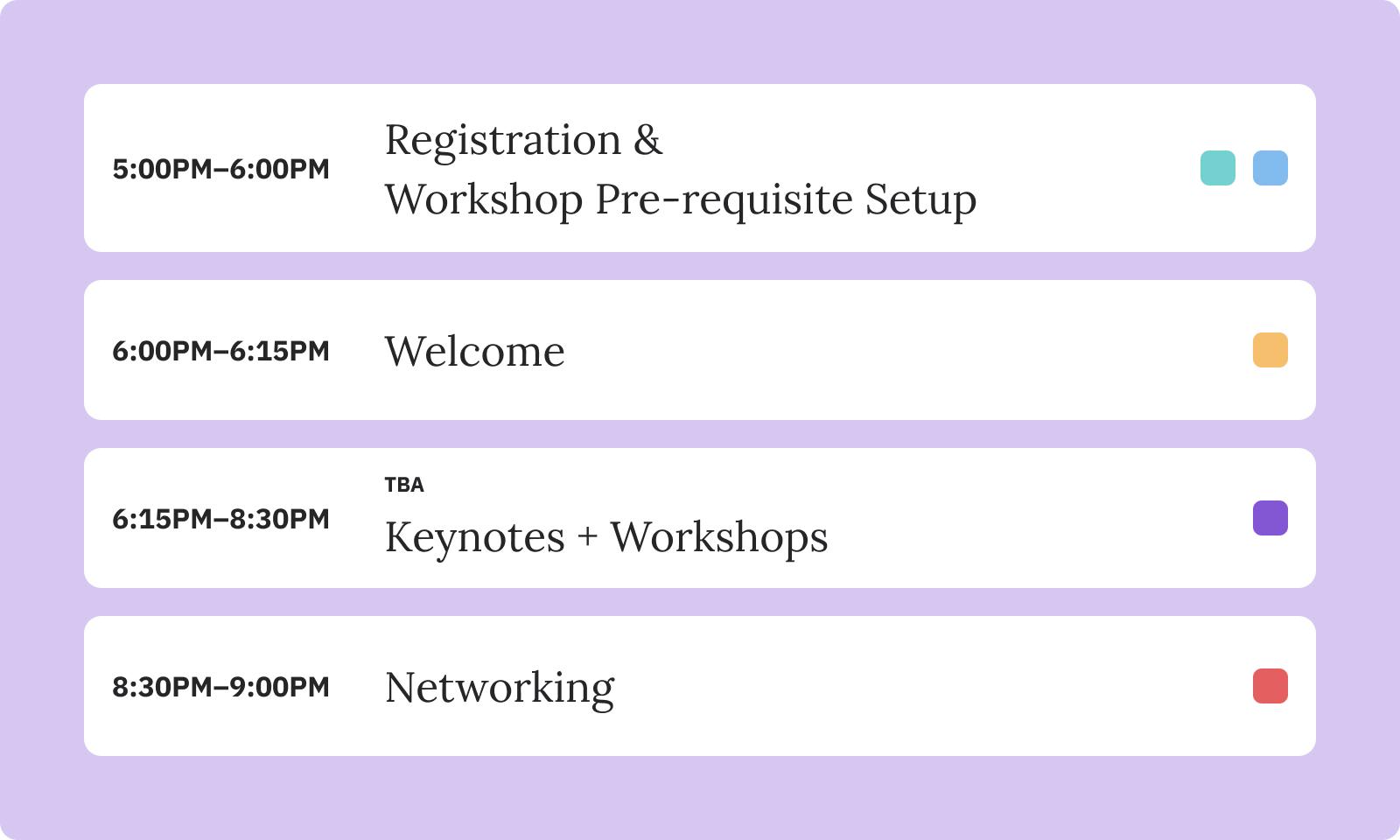 5:00PM–6:00PM

Registration & Workshop Pre-requisite Setup

6:00PM–6:15PM

Welcome

6:15PM–8:30PM

TBA

Keynotes + Workshops

8:30PM–9:00PM

Networking